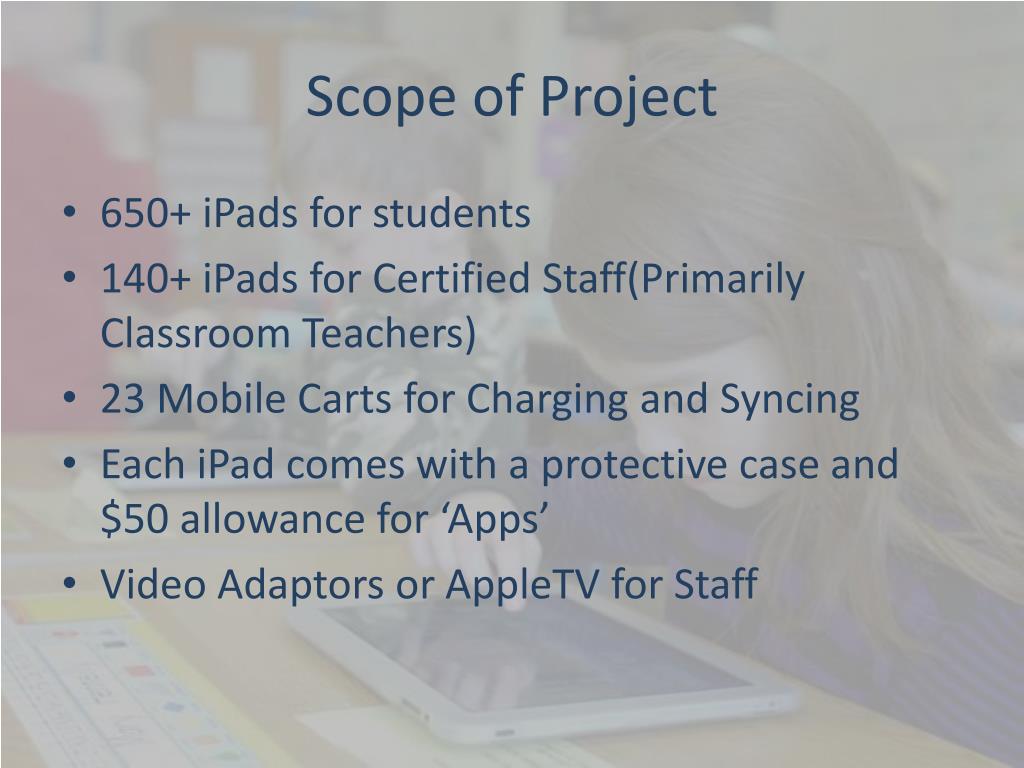 Scope of Project

• 650+ iPads for students
• 140+ iPads for Certified Staff(Primarily Classroom Teachers)
• 23 Mobile Carts for Charging and Syncing
• Each iPad comes with a protective case and \$50 allowance for ‘Apps’
• Video Adaptors or AppleTV for Staff